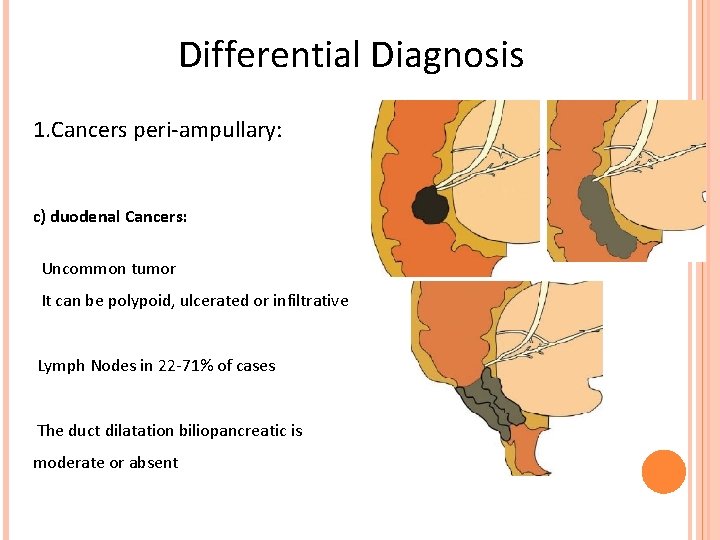 Differential Diagnosis

1.Cancers peri-ampullary:

c) duodenal Cancers:

Uncommon tumor

It can be polypoid, ulcerated or infiltrative

Lymph Nodes in 22-71% of cases

The duct dilatation biliopancreatic is moderate or absent